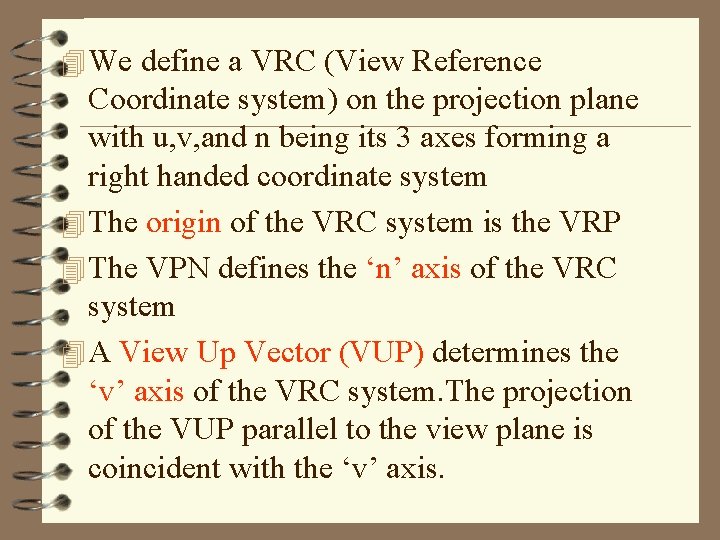 We define a VRC (View Reference Coordinate system) on the projection plane with u,v,and n being its 3 axes forming a right handed coordinate system

The origin of the VRC system is the VRP

The VPN defines the ‘n’ axis of the VRC system

A View Up Vector (VUP) determines the ‘v’ axis of the VRC system.The projection of the VUP parallel to the view plane is coincident with the ‘v’ axis.